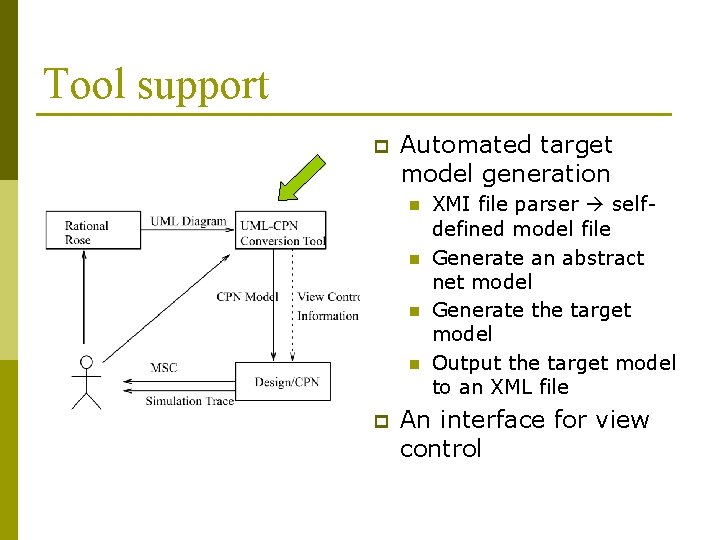 Tool support

Rational Rose

UML Diagram

UML-CPN Conversion Tool

CPN Model

View Contro Information

MSC

Simulation Trace

Design/CPN

Automated target model generation

XMI file parser → self-defined model file

Generate an abstract net model

Generate the target model

Output the target model to an XML file

An interface for view control